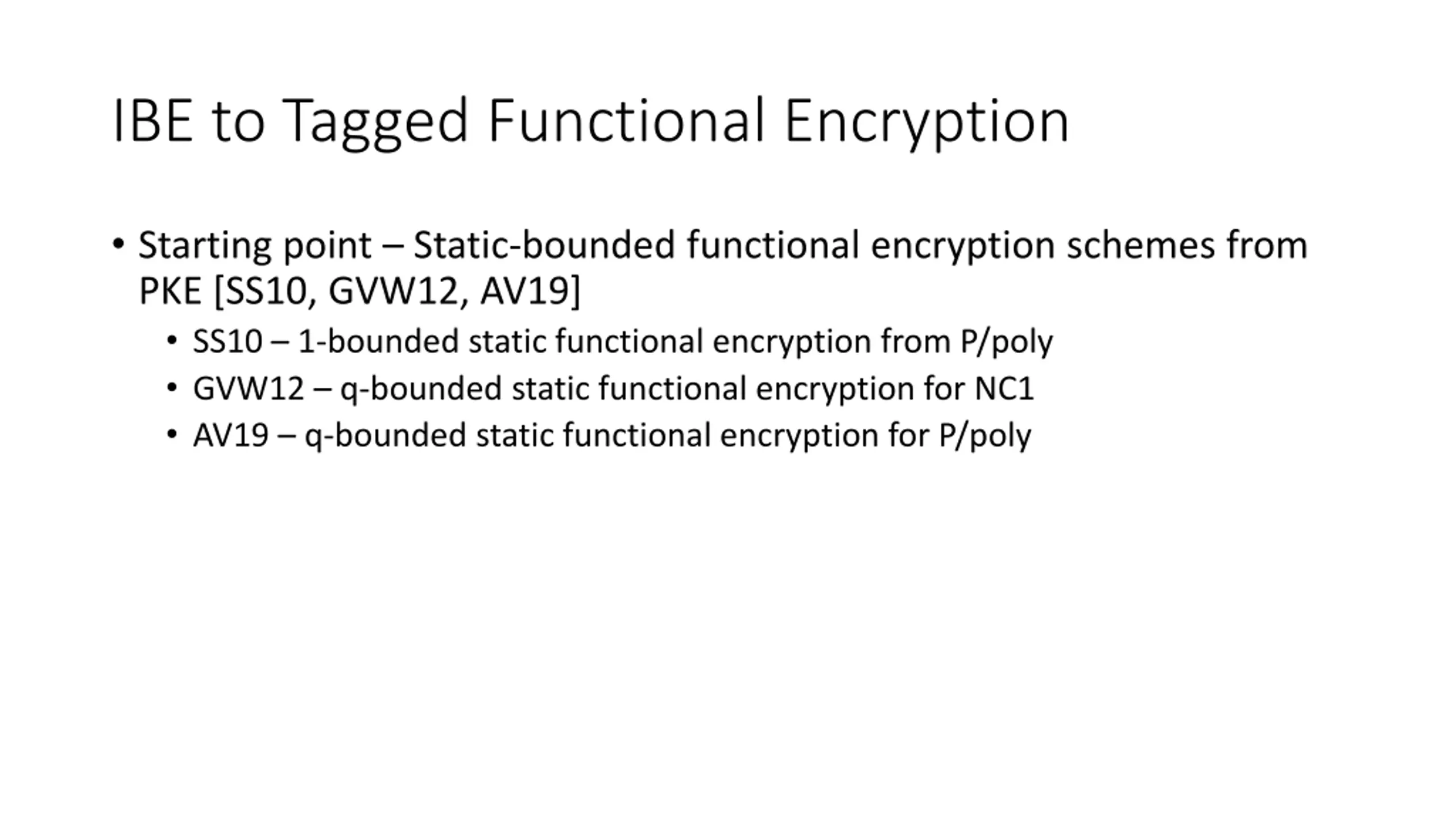 IBE to Tagged Functional Encryption

• Starting point – Static-bounded functional encryption schemes from PKE [SS10, GVW12, AV19]
  • SS10 – 1-bounded static functional encryption from P/poly
  • GVW12 – q-bounded static functional encryption for NC1
  • AV19 – q-bounded static functional encryption for P/poly